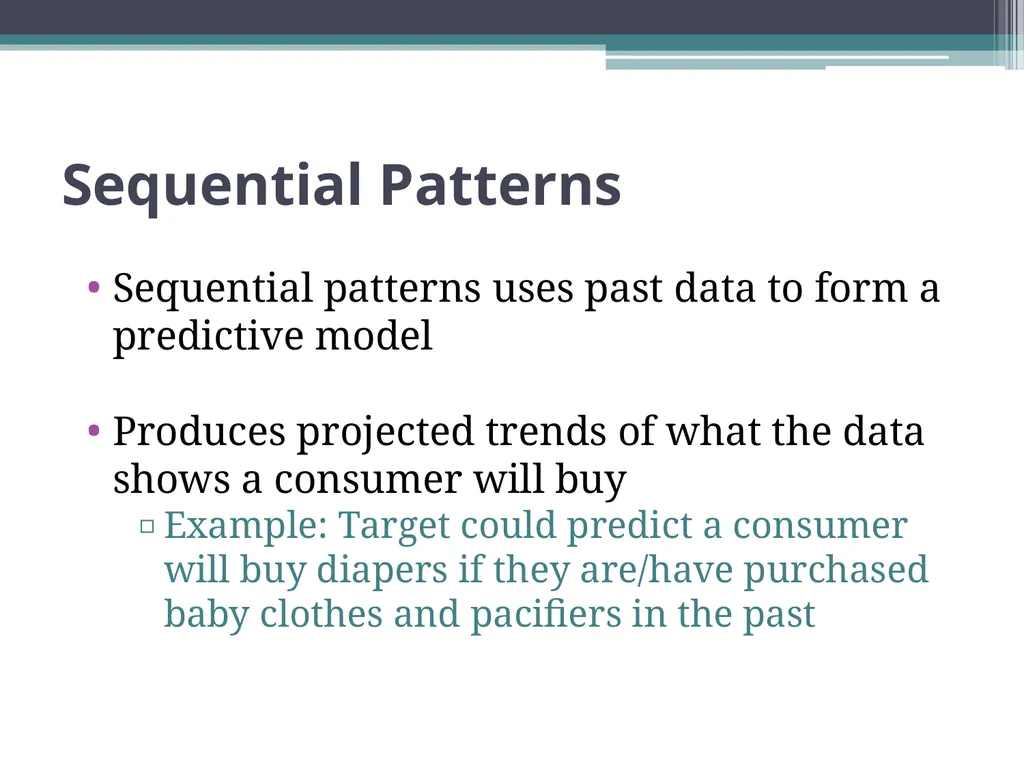 Sequential Patterns

• Sequential patterns uses past data to form a predictive model

• Produces projected trends of what the data shows a consumer will buy
▫ Example: Target could predict a consumer will buy diapers if they are/have purchased baby clothes and pacifiers in the past